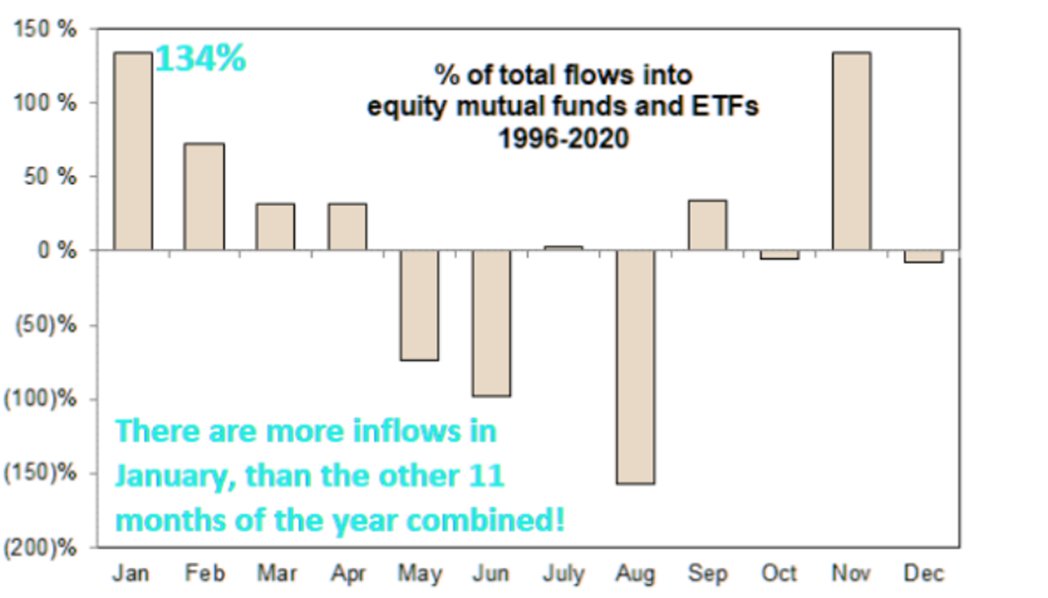 150 %
100 %
50 %
0 %
(50)%
(100)%
(150)%
(200)%

134%

% of total flows into equity mutual funds and ETFs 1996-2020

There are more inflows in January, than the other 11 months of the year combined!

Jan Feb Mar Apr May Jun July Aug Sep Oct Nov Dec